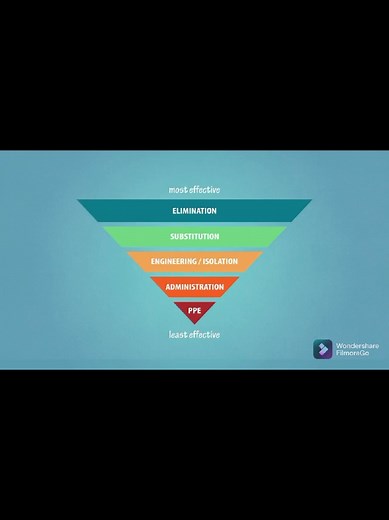 most effective

ELIMINATION

SUBSTITUTION

ENGINEERING / ISOLATION

ADMINISTRATION

PPE

least effective

Wondershare FilmoraGo